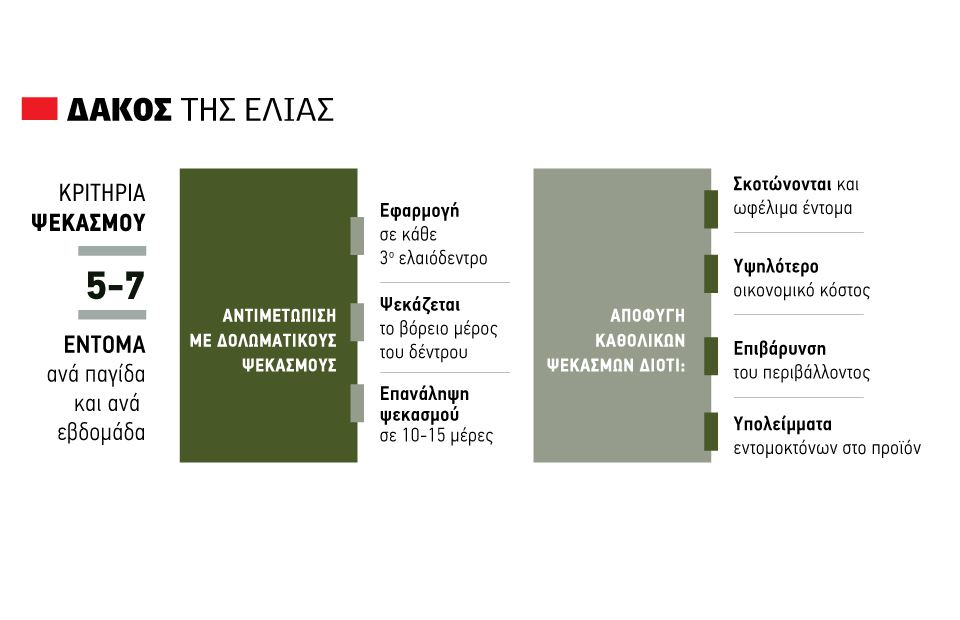 ΔΑΚΟΣ ΤΗΣ ΕΛΙΑΣ

ΚΡΙΤΗΡΙΑ
ΨΕΚΑΣΜΟΥ

5-7

ΕΝΤΟΜΑ
ανά παγίδα
και ανά
εβδομάδα

ΑΝΤΙΜΕΤΩΠΙΣΗ ΜΕ ΔΟΛΩΜΑΤΙΚΟΥΣ ΨΕΚΑΣΜΟΥΣ

Εφαρμογή σε κάθε 3ο ελαιόδεντρο

Ψεκάζεται το βόρειο μέρος του δέντρου

Επανάληψη ψεκασμού σε 10-15 μέρες

ΑΠΟΦΥΓΗ ΚΑΘΟΛΙΚΩΝ ΨΕΚΑΣΜΩΝ ΔΙΟΤΙ:

Σκοτώνονται και ωφέλιμα έντομα

Υψηλότερο οικονομικό κόστος

Επιβάρυνση του περιβάλλοντος

Υπολείμματα εντομοκτόνων στο προϊόν